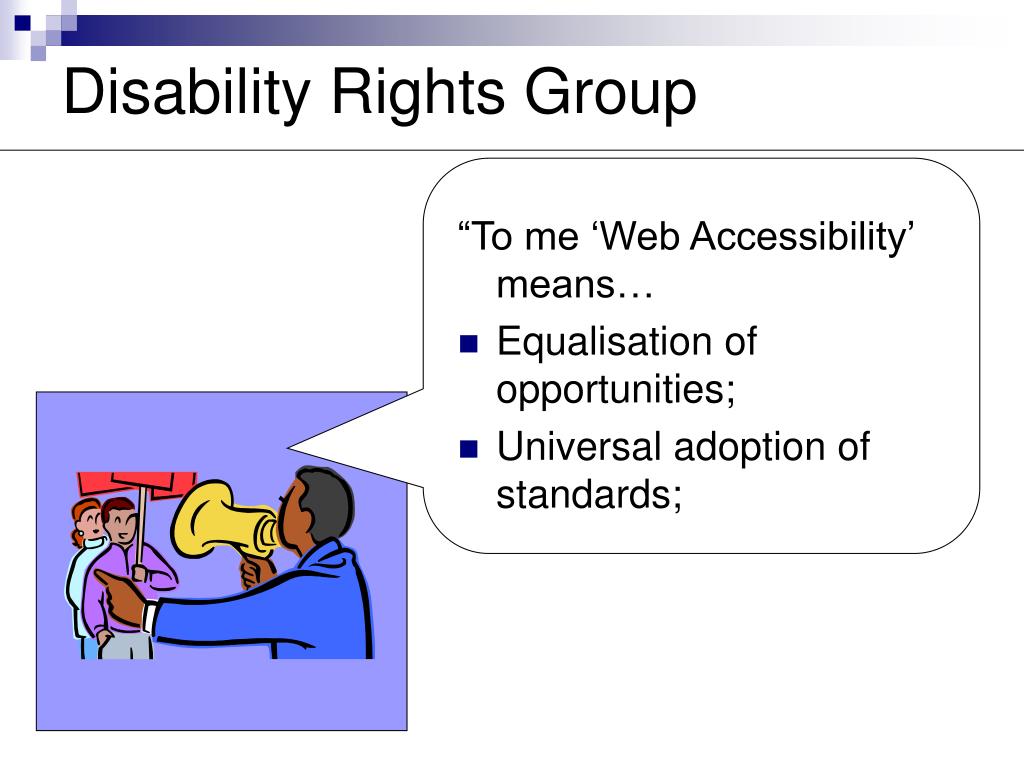 Disability Rights Group

“To me ‘Web Accessibility’ means…

- Equalisation of opportunities;
- Universal adoption of standards;